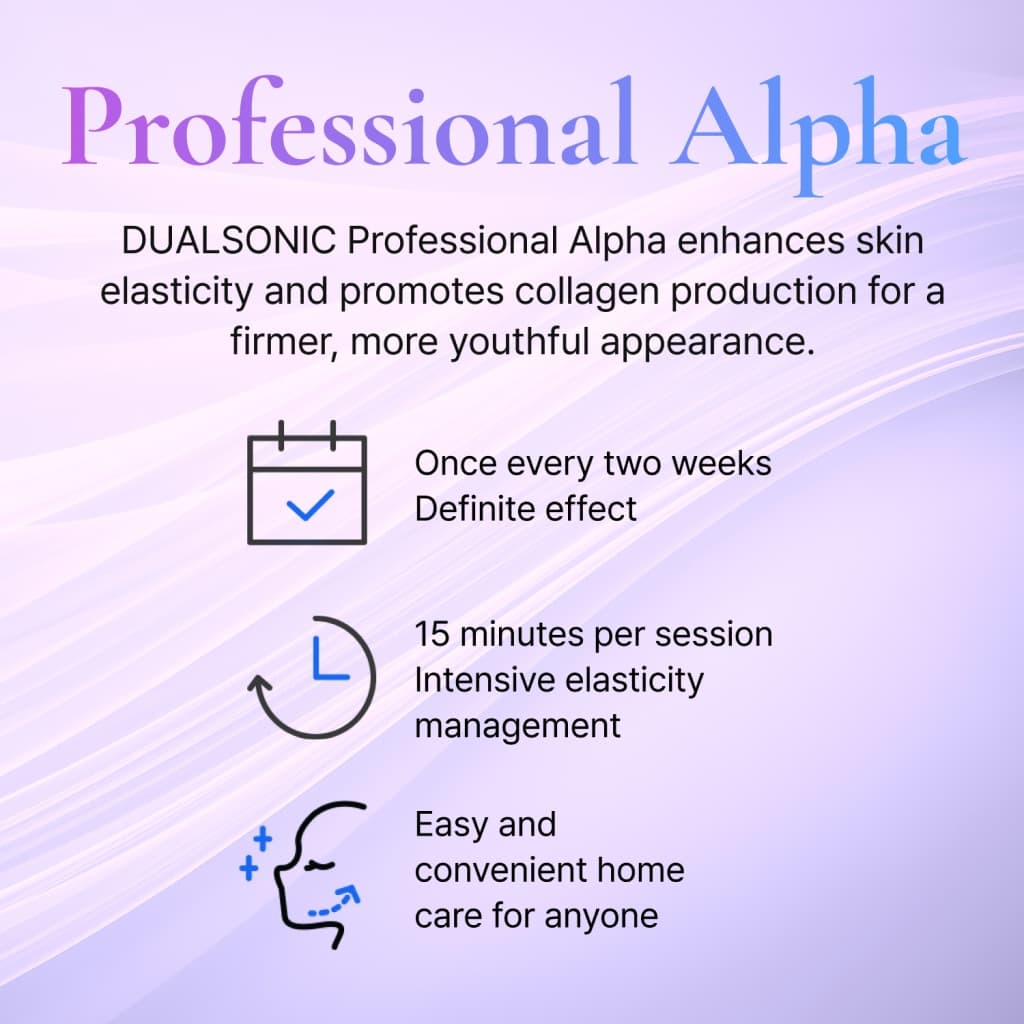 Professional Alpha

DUALSONIC Professional Alpha enhances skin elasticity and promotes collagen production for a firmer, more youthful appearance.

Once every two weeks
Definite effect

15 minutes per session
Intensive elasticity management

Easy and convenient home care for anyone